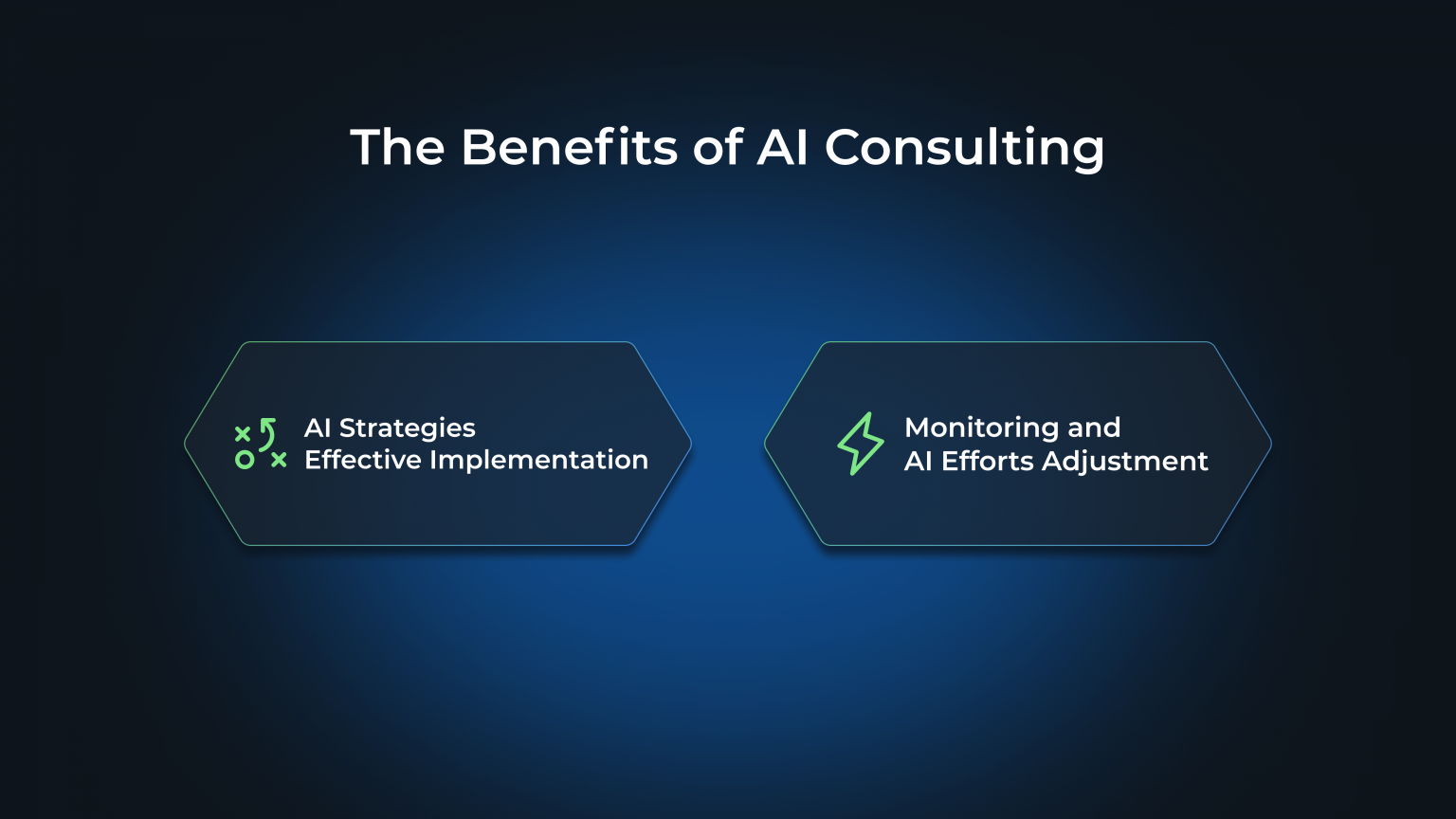 The Benefits of AI Consulting

AI Strategies Effective Implementation

Monitoring and AI Efforts Adjustment